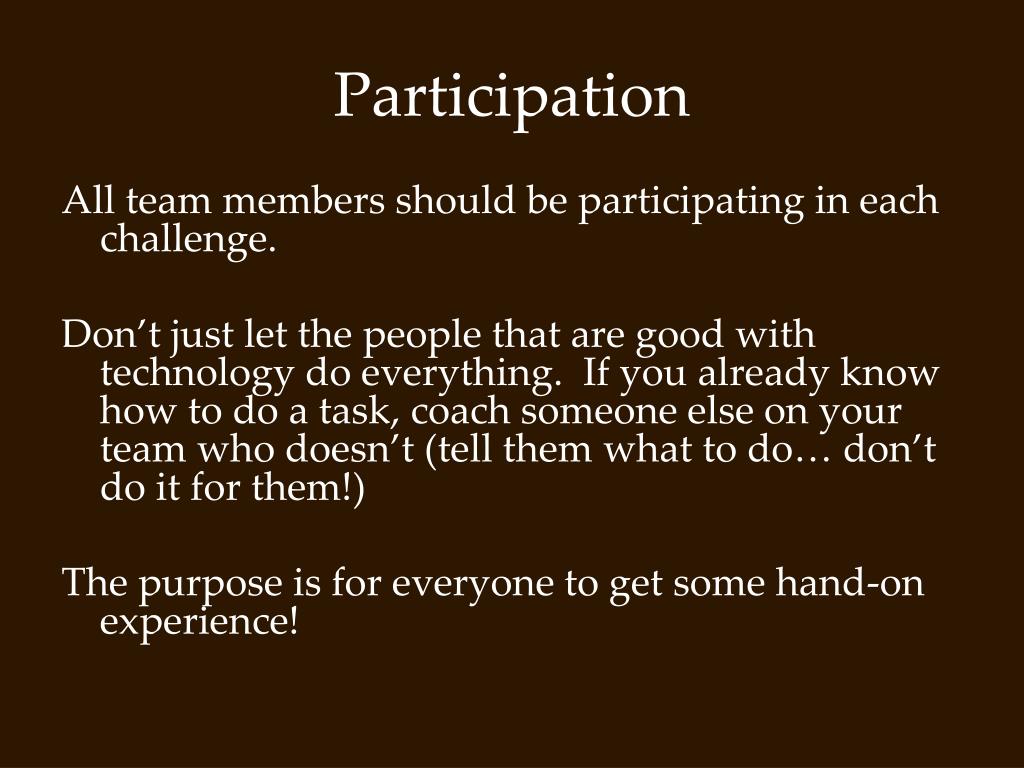 Participation

All team members should be participating in each challenge.

Don’t just let the people that are good with technology do everything.  If you already know how to do a task, coach someone else on your team who doesn’t (tell them what to do… don’t do it for them!)

The purpose is for everyone to get some hand-on experience!